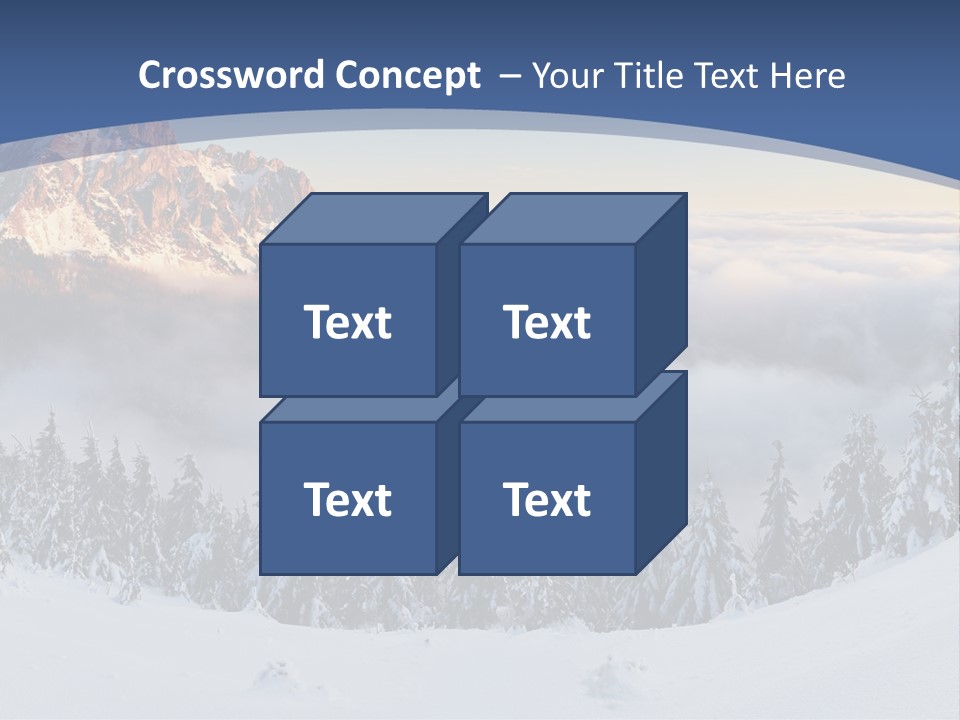 Crossword Concept – Your Title Text Here

Text

Text

Text

Text